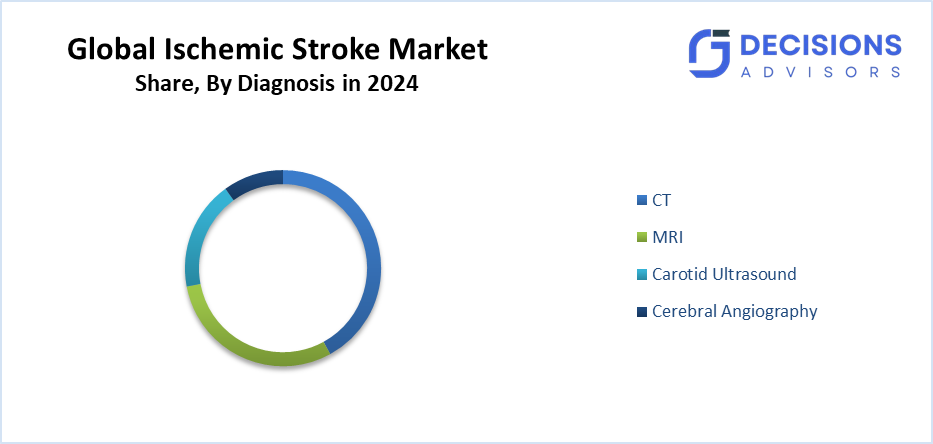 Global Ischemic Stroke Market
Share, By Diagnosis in 2024

DECISIONS
ADVISORS

CT
MRI
Carotid Ultrasound
Cerebral Angiography